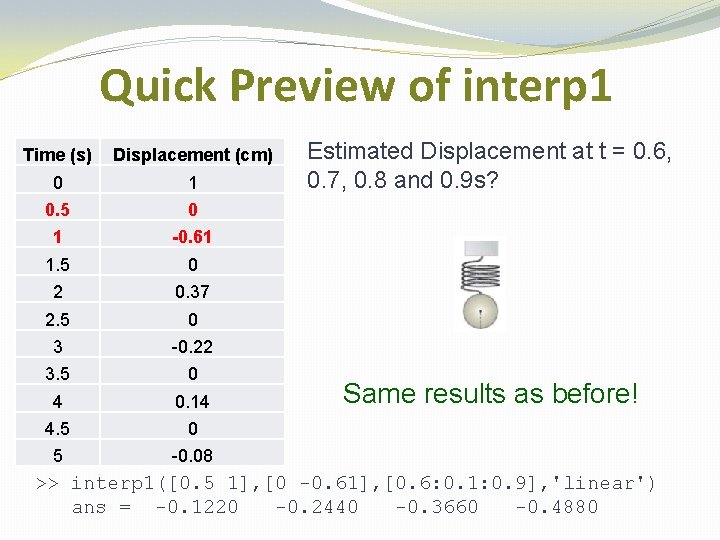 Quick Preview of interp1

| Time (s) | Displacement (cm) |
|---|---|
| 0 | 1 |
| 0.5 | 0 |
| 1 | -0.61 |
| 1.5 | 0 |
| 2 | 0.37 |
| 2.5 | 0 |
| 3 | -0.22 |
| 3.5 | 0 |
| 4 | 0.14 |
| 4.5 | 0 |
| 5 | -0.08 |

Estimated Displacement at t = 0.6, 0.7, 0.8 and 0.9s?

Same results as before!

>> interp1([0.5 1],[0 -0.61],[0.6:0.1:0.9],'linear')
ans = -0.1220 -0.2440 -0.3660 -0.4880